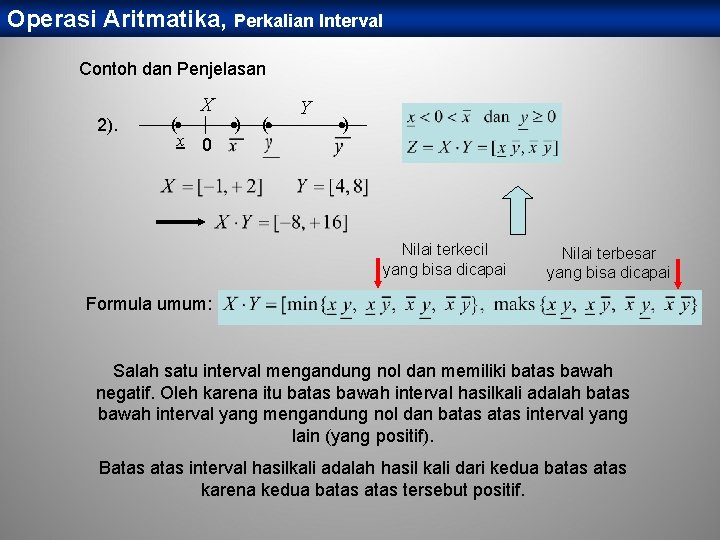 Operasi Aritmatika, Perkalian Interval

Contoh dan Penjelasan

2).

$X$ $Y$

$\underline{x}$ 0 $\overline{x}$ $\underline{y}$ $\overline{y}$

$\underline{x} < 0 < \overline{x}$ dan $\underline{y} \geq 0$

$Z = X \cdot Y = [\underline{x}\,\overline{y}, \overline{x}\,\overline{y}]$

$X = [-1, +2]$ $Y = [4, 8]$

$X \cdot Y = [-8, +16]$

Nilai terkecil yang bisa dicapai

Nilai terbesar yang bisa dicapai

Formula umum: $X \cdot Y = [\min\{\underline{x}\,\underline{y},\ \underline{x}\,\overline{y},\ \overline{x}\,\underline{y},\ \overline{x}\,\overline{y}\},\ \text{maks}\{\underline{x}\,\underline{y},\ \underline{x}\,\overline{y},\ \overline{x}\,\underline{y},\ \overline{x}\,\overline{y}\}$

Salah satu interval mengandung nol dan memiliki batas bawah negatif. Oleh karena itu batas bawah interval hasilkali adalah batas bawah interval yang mengandung nol dan batas atas interval yang lain (yang positif).

Batas atas interval hasilkali adalah hasil kali dari kedua batas atas karena kedua batas atas tersebut positif.